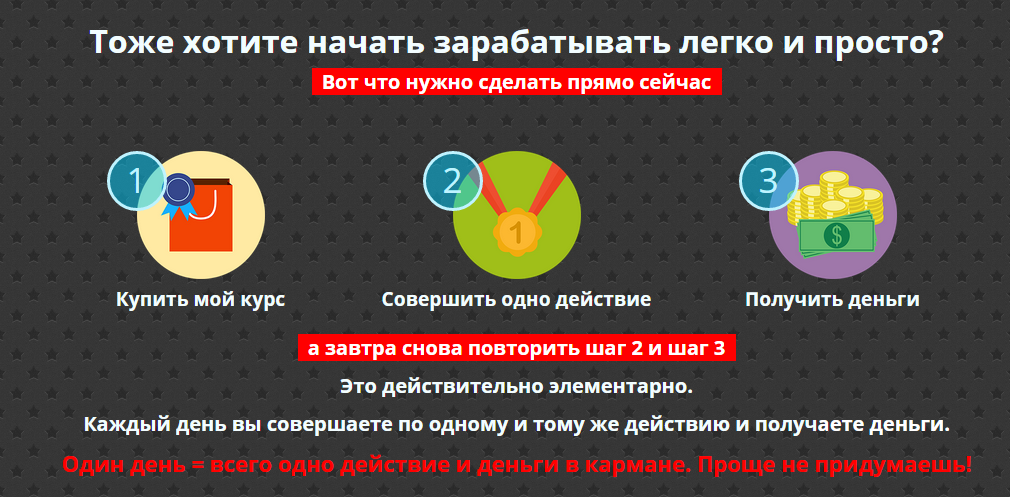 Тоже хотите начать зарабатывать легко и просто?
Вот что нужно сделать прямо сейчас

1
Купить мой курс

2
1
Совершить одно действие

3
$
Получить деньги

а завтра снова повторить шаг 2 и шаг 3
Это действительно элементарно.
Каждый день вы совершаете по одному и тому же действию и получаете деньги.
Один день = всего одно действие и деньги в кармане. Проще не придумаешь!